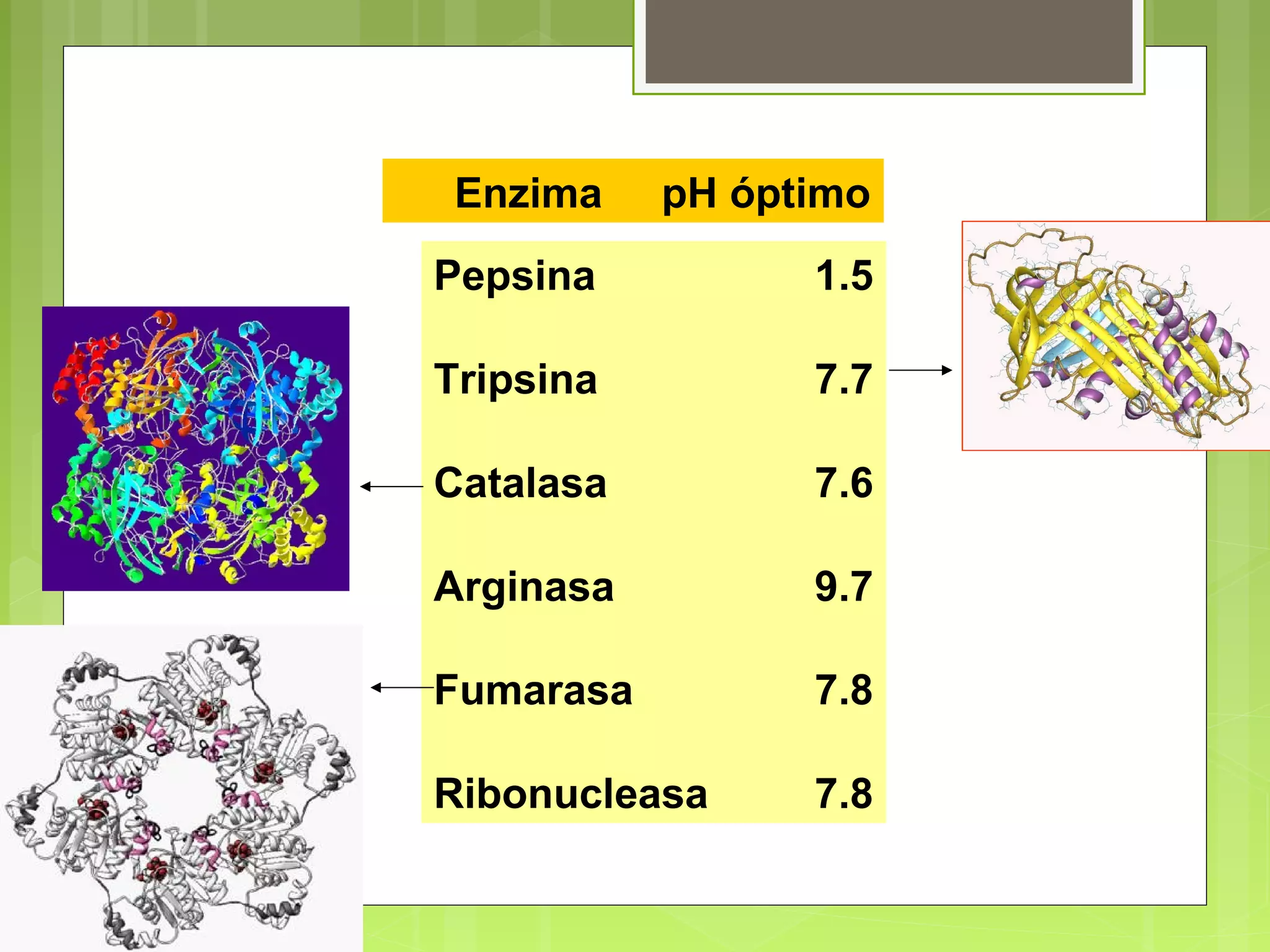 | Enzima | pH óptimo |
|---|---|
| Pepsina | 1.5 |
| Tripsina | 7.7 |
| Catalasa | 7.6 |
| Arginasa | 9.7 |
| Fumarasa | 7.8 |
| Ribonucleasa | 7.8 |